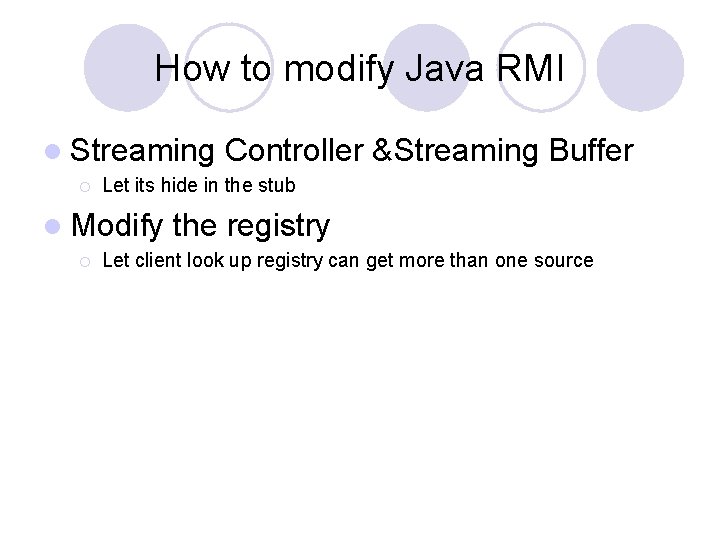 How to modify Java RMI

Streaming Controller &Streaming Buffer

Let its hide in the stub

Modify the registry

Let client look up registry can get more than one source